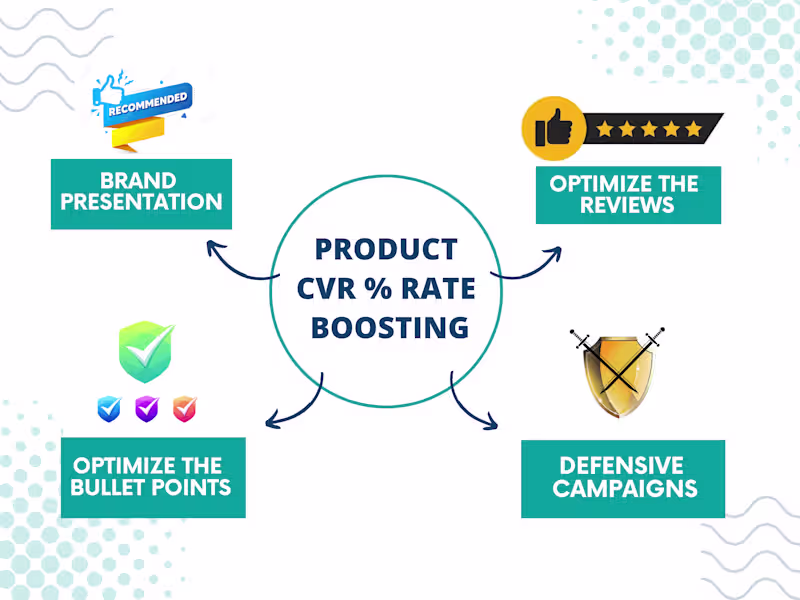 RECOMMENDED

BRAND PRESENTATION

OPTIMIZE THE REVIEWS

PRODUCT CVR % RATE BOOSTING

OPTIMIZE THE BULLET POINTS

DEFENSIVE CAMPAIGNS